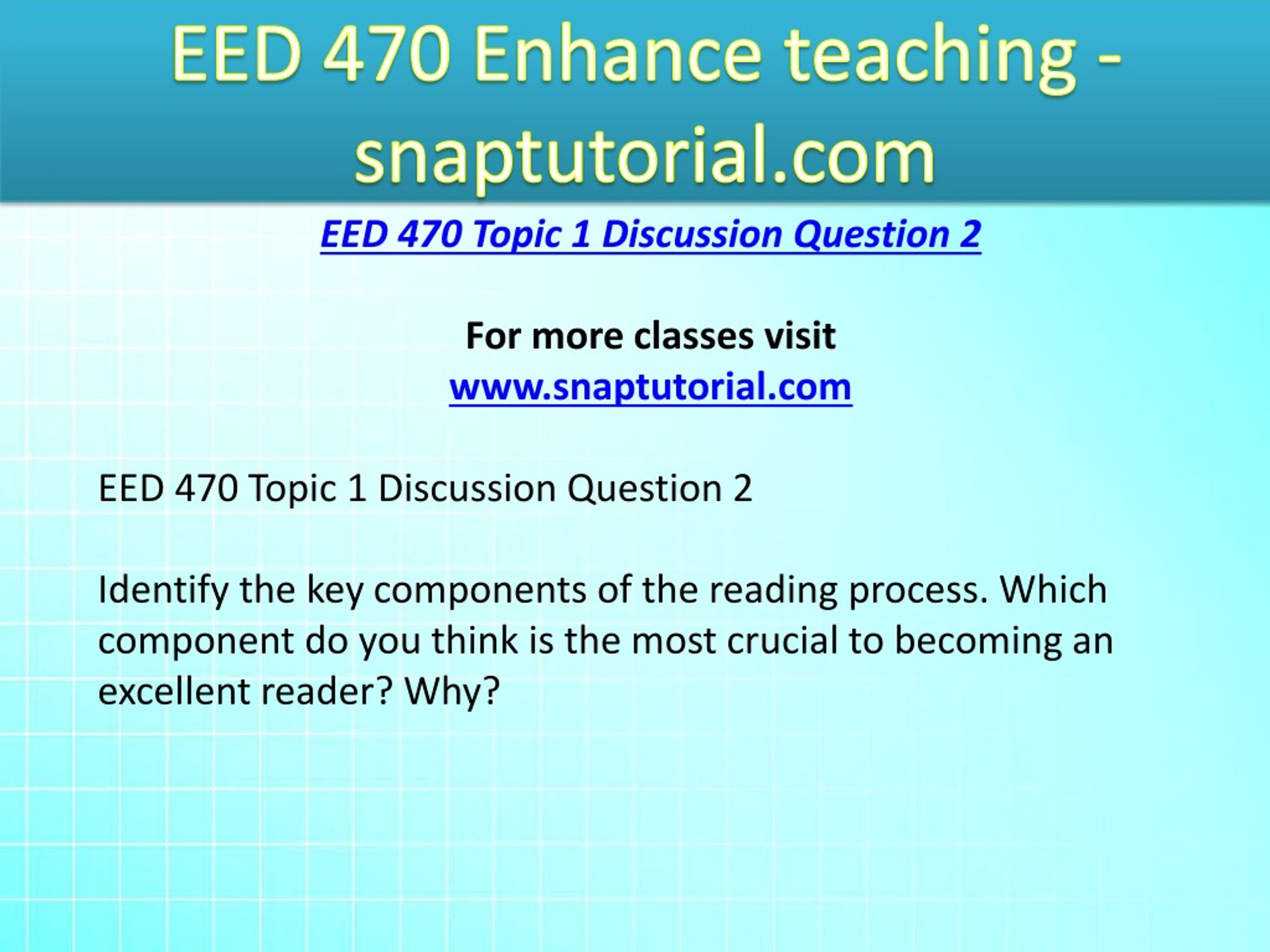 EED 470 Enhance teaching - snaptutorial.com

EED 470 Topic 1 Discussion Question 2

For more classes visit
www.snaptutorial.com

EED 470 Topic 1 Discussion Question 2

Identify the key components of the reading process. Which component do you think is the most crucial to becoming an excellent reader? Why?